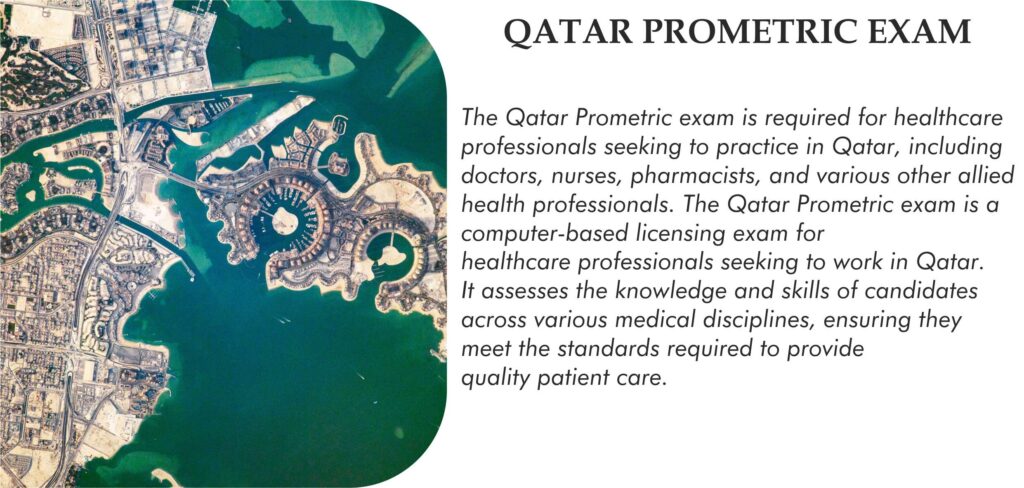 QATAR PROMETRIC EXAM

The Qatar Prometric exam is required for healthcare professionals seeking to practice in Qatar, including doctors, nurses, pharmacists, and various other allied health professionals. The Qatar Prometric exam is a computer-based licensing exam for healthcare professionals seeking to work in Qatar. It assesses the knowledge and skills of candidates across various medical disciplines, ensuring they meet the standards required to provide quality patient care.